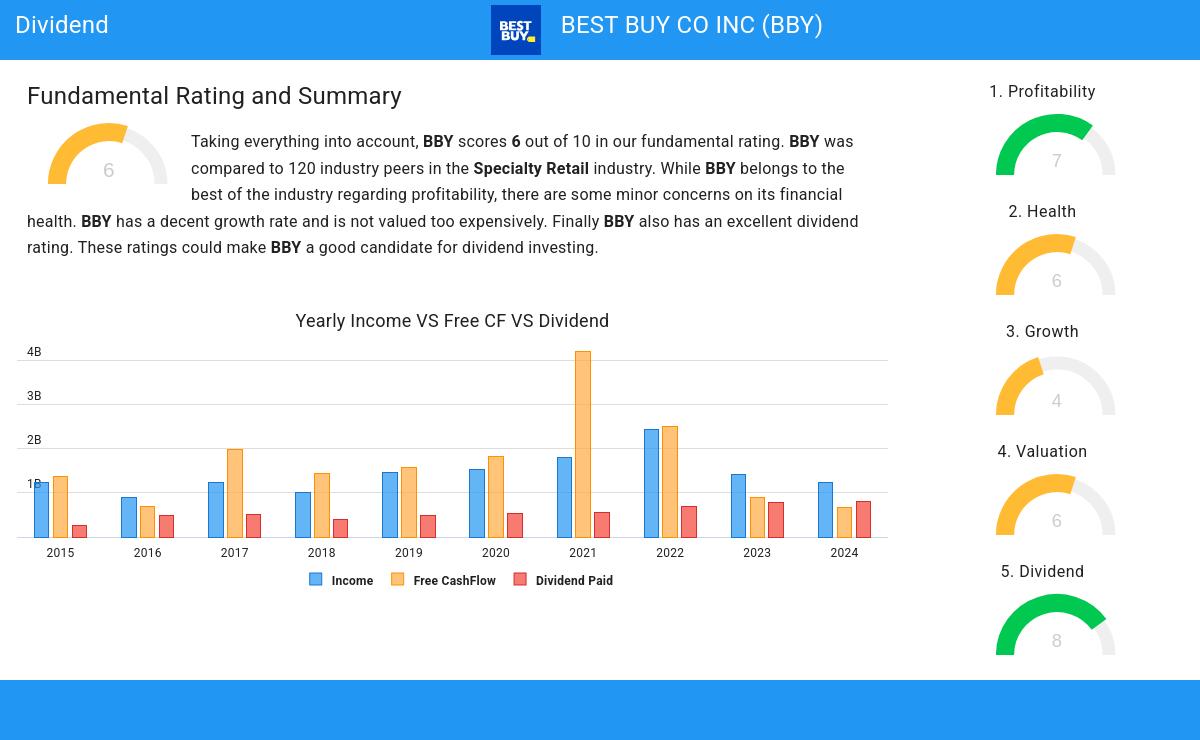 Dividend

BEST BUY

BEST BUY CO INC (BBY)

Fundamental Rating and Summary

6

Taking everything into account, BBY scores 6 out of 10 in our fundamental rating. BBY was compared to 120 industry peers in the Specialty Retail industry. While BBY belongs to the best of the industry regarding profitability, there are some minor concerns on its financial health. BBY has a decent growth rate and is not valued too expensively. Finally BBY also has an excellent dividend rating. These ratings could make BBY a good candidate for dividend investing.

Yearly Income VS Free CF VS Dividend

4B
3B
2B
1B

2015 2016 2017 2018 2019 2020 2021 2022 2023 2024

Income Free CashFlow Dividend Paid

1. Profitability
7

2. Health
6

3. Growth
4

4. Valuation
6

5. Dividend
8